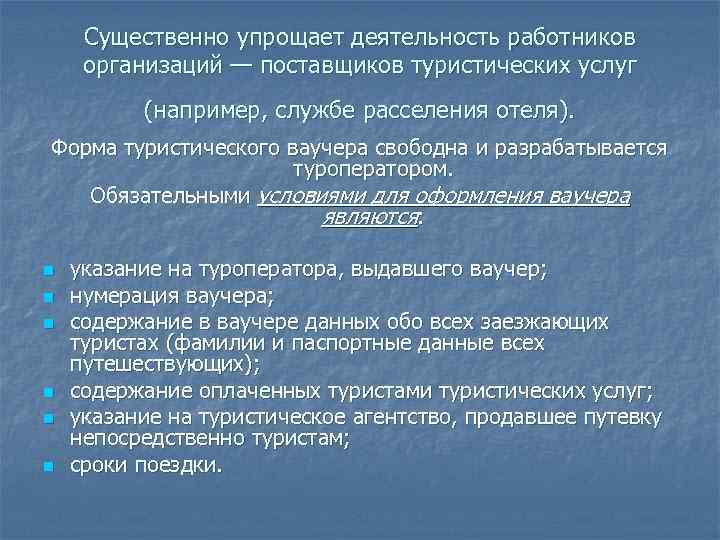 Существенно упрощает деятельность работников организаций — поставщиков туристических услуг

(например, службе расселения отеля).

Форма туристического ваучера свободна и разрабатывается туроператором.

Обязательными условиями для оформления ваучера являются:

- указание на туроператора, выдавшего ваучер;
- нумерация ваучера;
- содержание в ваучере данных обо всех заезжающих туристах (фамилии и паспортные данные всех путешествующих);
- содержание оплаченных туристами туристических услуг;
- указание на туристическое агентство, продавшее путевку непосредственно туристам;
- сроки поездки.